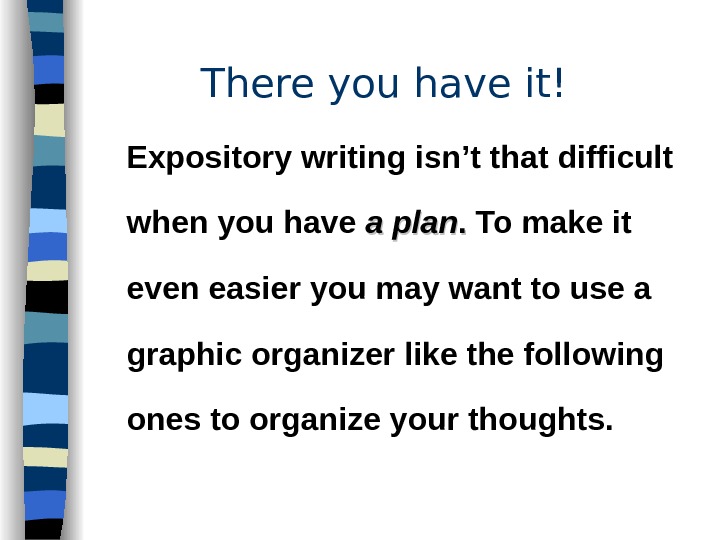 There you have it!

Expository writing isn’t that difficult when you have a plan. To make it even easier you may want to use a graphic organizer like the following ones to organize your thoughts.